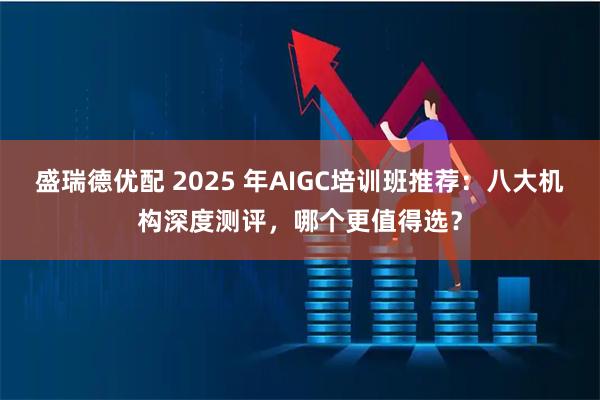 盛瑞德优配 2025 年AIGC培训班推荐：八大机构深度测评，哪个更值得选？